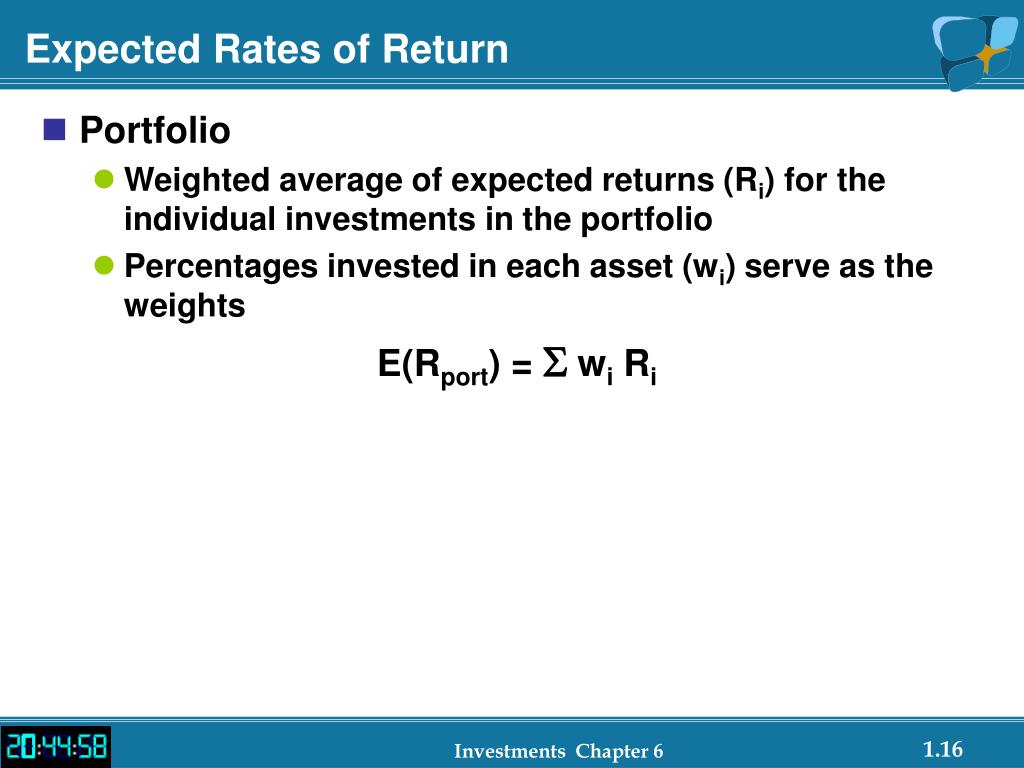 Expected Rates of Return

Portfolio

Weighted average of expected returns ($R_i$) for the individual investments in the portfolio

Percentages invested in each asset ($w_i$) serve as the weights

$E(R_{port}) = \Sigma\ w_i\ R_i$

20:44:58

Investments Chapter 6

1.16